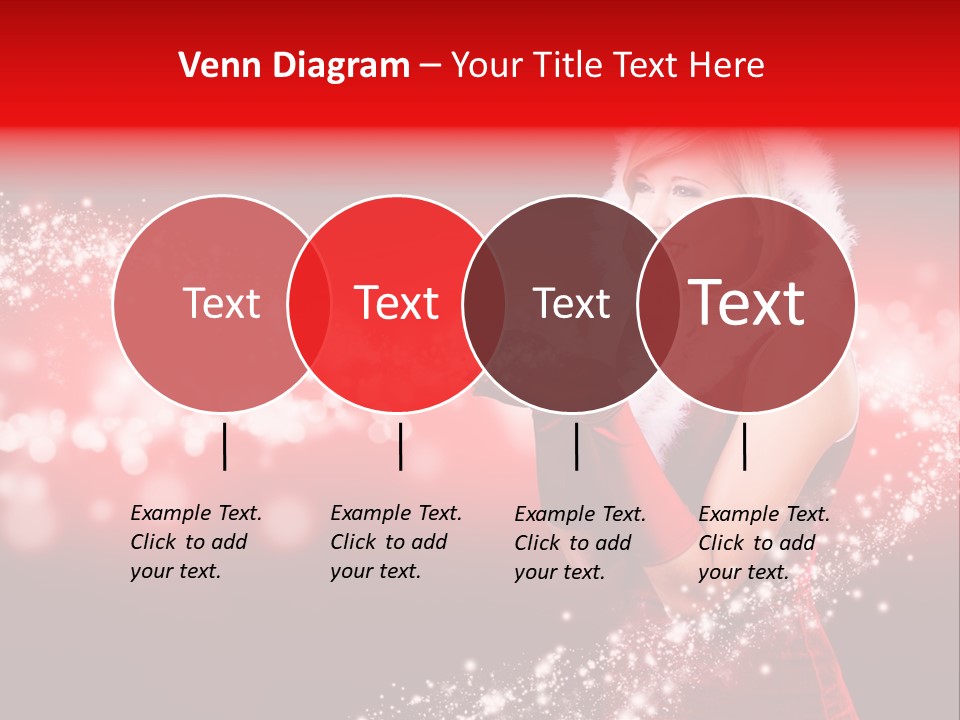 Venn Diagram – Your Title Text Here

Text

Text

Text

Text

Example Text. Click to add your text.

Example Text. Click to add your text.

Example Text. Click to add your text.

Example Text. Click to add your text.